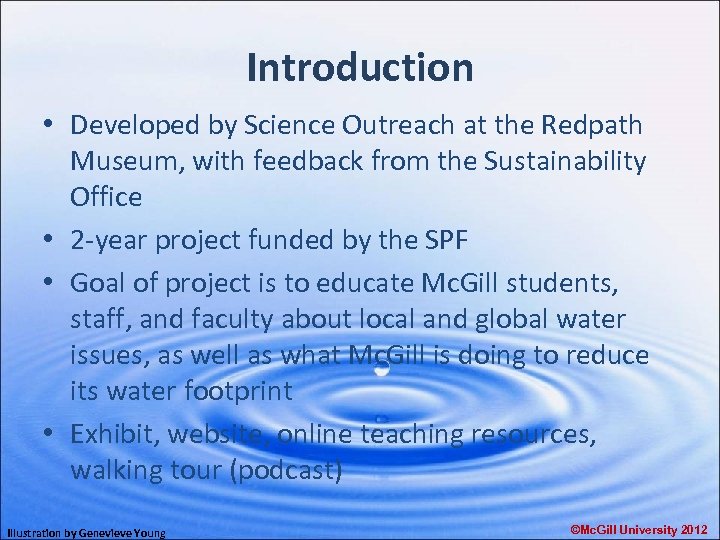 Introduction

• Developed by Science Outreach at the Redpath Museum, with feedback from the Sustainability Office

• 2-year project funded by the SPF

• Goal of project is to educate McGill students, staff, and faculty about local and global water issues, as well as what McGill is doing to reduce its water footprint

• Exhibit, website, online teaching resources, walking tour (podcast)

Illustration by Genevieve Young

©McGill University 2012